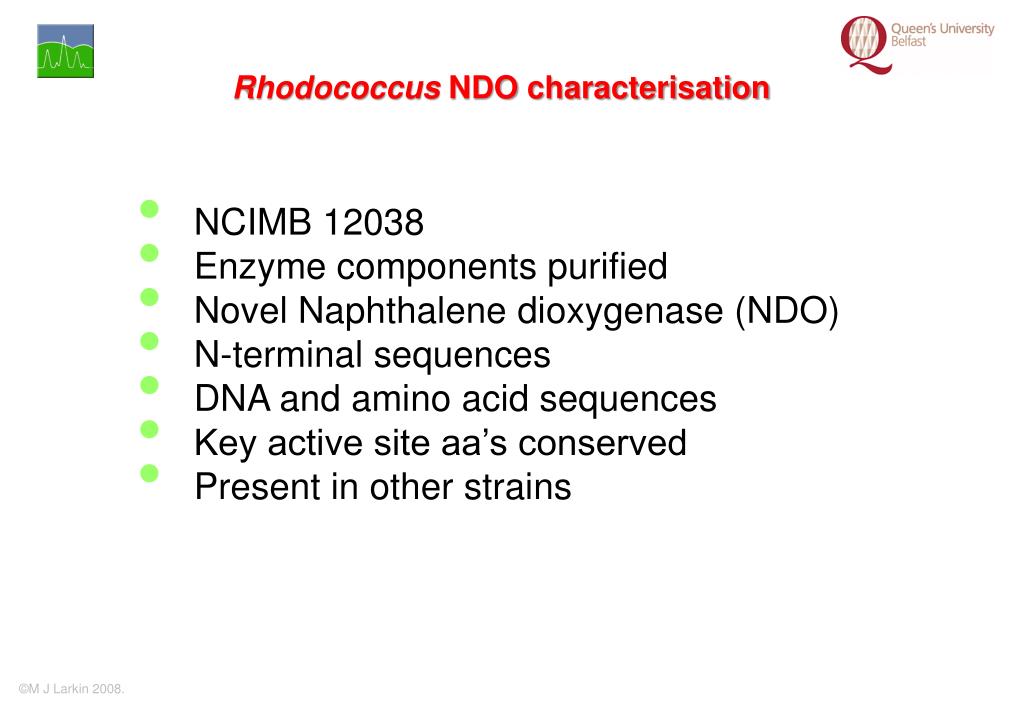 Queen's University Belfast

Rhodococcus NDO characterisation

NCIMB 12038
Enzyme components purified
Novel Naphthalene dioxygenase (NDO)
N-terminal sequences
DNA and amino acid sequences
Key active site aa's conserved
Present in other strains

©M J Larkin 2008.